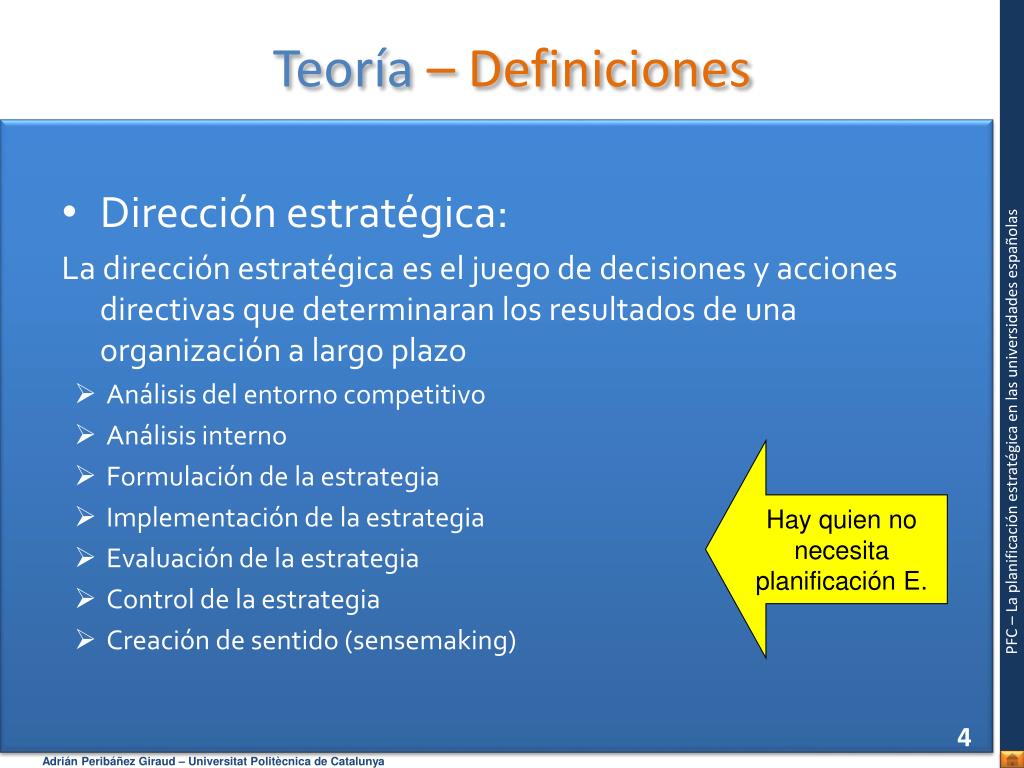 Teoría – Definiciones

• Dirección estratégica:

La dirección estratégica es el juego de decisiones y acciones directivas que determinaran los resultados de una organización a largo plazo

➢ Análisis del entorno competitivo
➢ Análisis interno
➢ Formulación de la estrategia
➢ Implementación de la estrategia
➢ Evaluación de la estrategia
➢ Control de la estrategia
➢ Creación de sentido (sensemaking)

Hay quien no necesita planificación E.

PFC – La planificación estratégica en las universidades españolas

4

Adrián Peribáñez Giraud – Universitat Politècnica de Catalunya